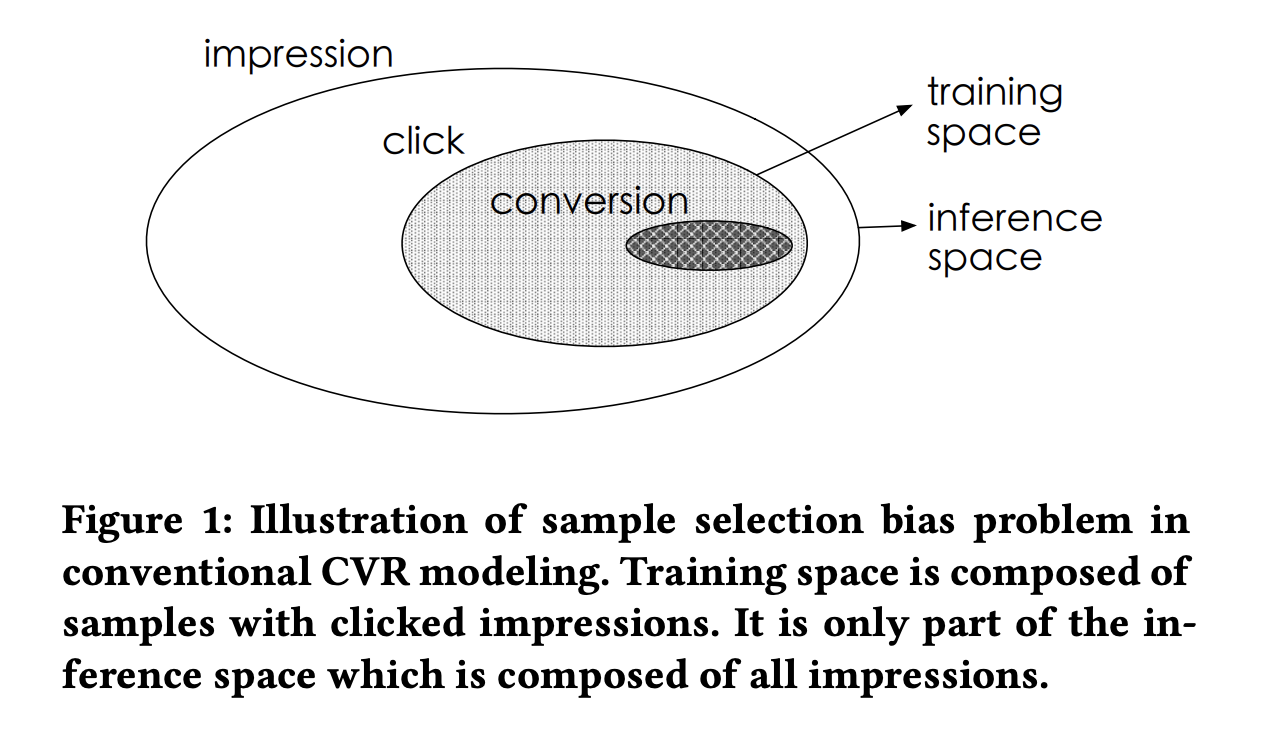 impression

click

conversion

training space

inference space

Figure 1: Illustration of sample selection bias problem in conventional CVR modeling. Training space is composed of samples with clicked impressions. It is only part of the inference space which is composed of all impressions.